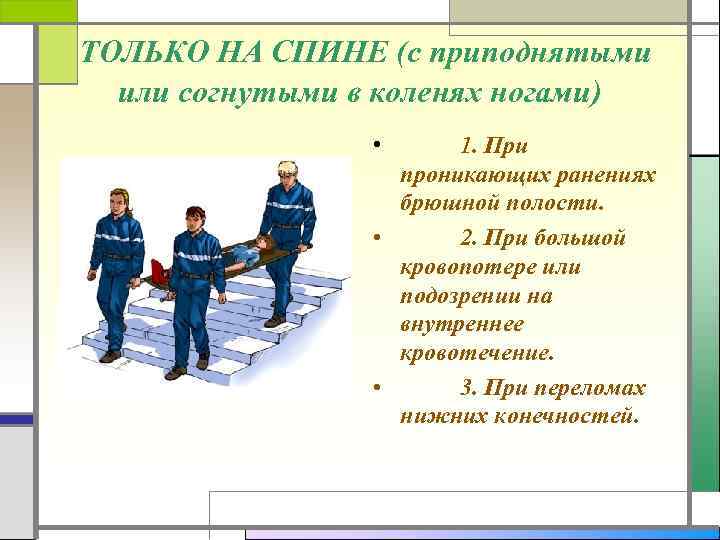 ТОЛЬКО НА СПИНЕ (с приподнятыми или согнутыми в коленях ногами)

• 1. При проникающих ранениях брюшной полости.

• 2. При большой кровопотере или подозрении на внутреннее кровотечение.

• 3. При переломах нижних конечностей.